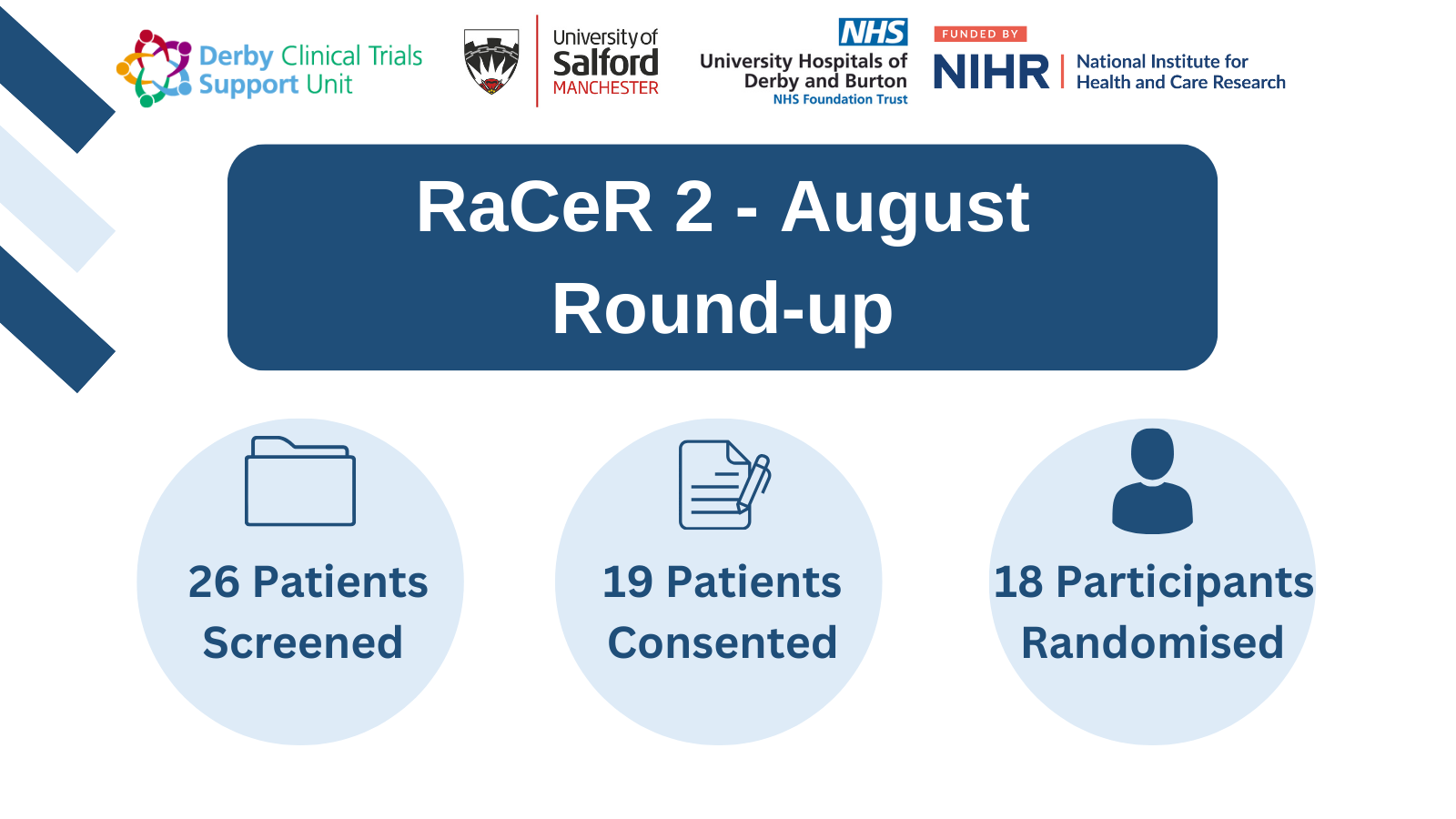 Derby Clinical Trials Support Unit

University of Salford MANCHESTER

NHS
University Hospitals of Derby and Burton
NHS Foundation Trust

FUNDED BY
NIHR | National Institute for Health and Care Research

RaCeR 2 - August Round-up

26 Patients Screened

19 Patients Consented

18 Participants Randomised